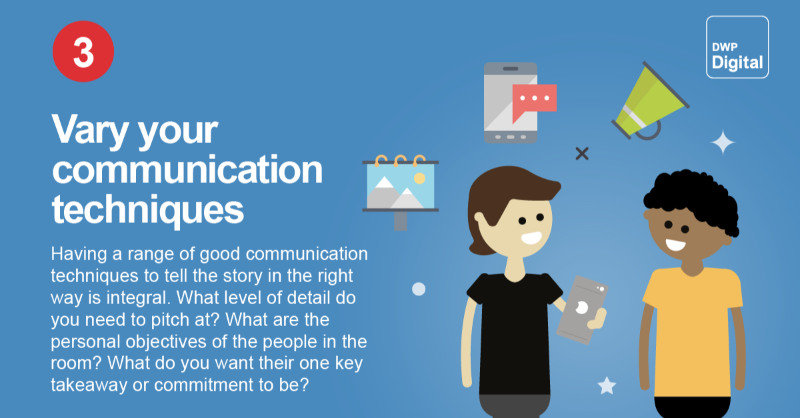 3

DWP Digital

Vary your communication techniques

Having a range of good communication techniques to tell the story in the right way is integral. What level of detail do you need to pitch at? What are the personal objectives of the people in the room? What do you want their one key takeaway or commitment to be?